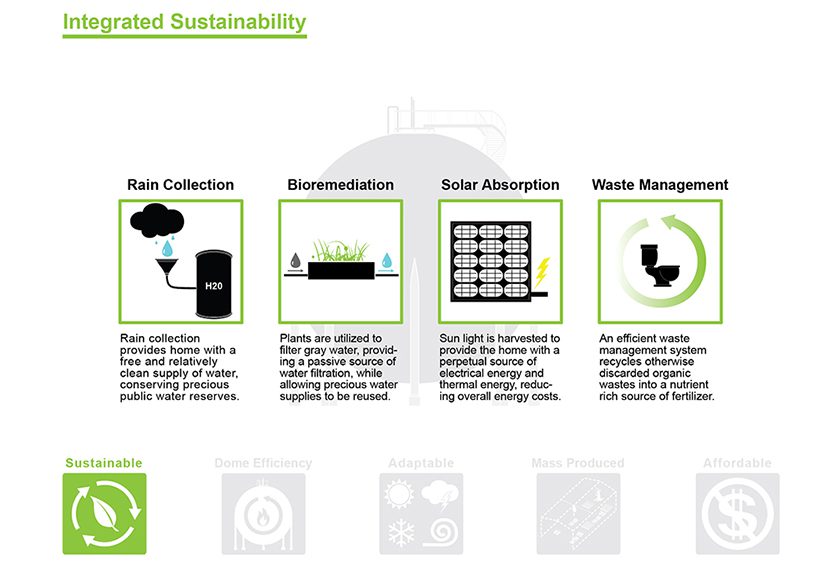 Integrated Sustainability

Rain Collection

H20

Rain collection provides home with a free and relatively clean supply of water, conserving precious public water reserves.

Bioremediation

Plants are utilized to filter gray water, providing a passive source of water filtration, while allowing precious water supplies to be reused.

Solar Absorption

Sun light is harvested to provide the home with a perpetual source of electrical energy and thermal energy, reducing overall energy costs.

Waste Management

An efficient waste management system recycles otherwise discarded organic wastes into a nutrient rich source of fertilizer.

Sustainable

Dome Efficiency

Adaptable

Mass Produced

Affordable